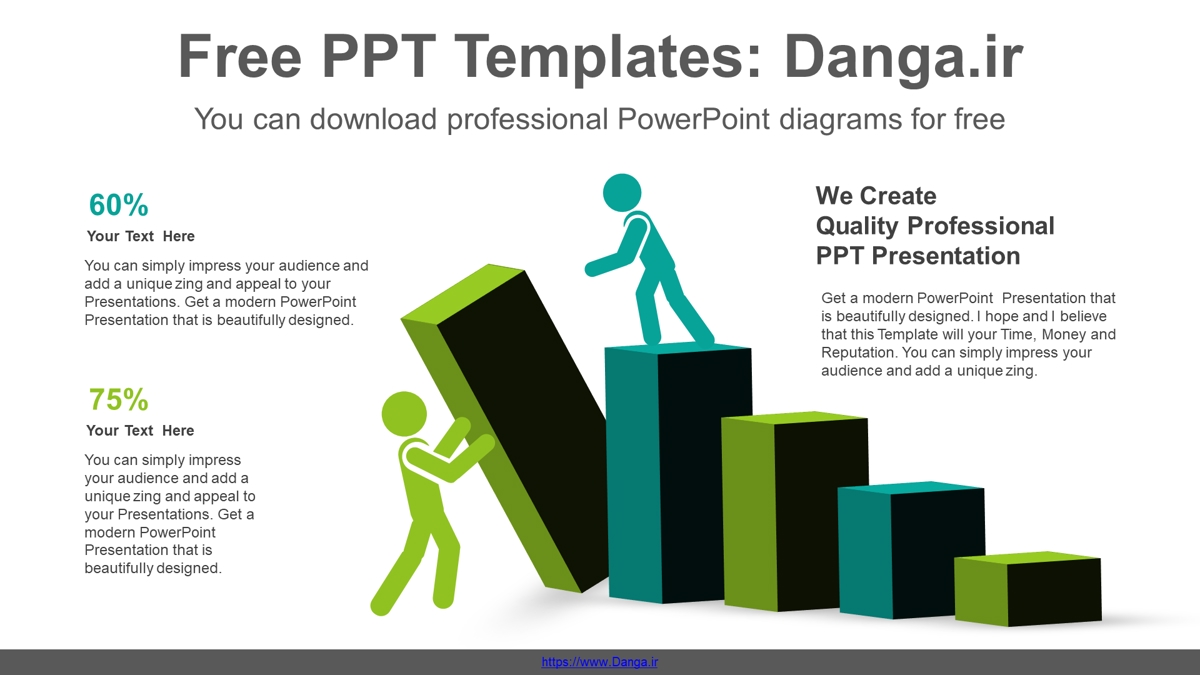 Free PPT Templates: Danga.ir

You can download professional PowerPoint diagrams for free

60%

Your Text Here

You can simply impress your audience and add a unique zing and appeal to your Presentations. Get a modern PowerPoint Presentation that is beautifully designed.

75%

Your Text Here

You can simply impress your audience and add a unique zing and appeal to your Presentations. Get a modern PowerPoint Presentation that is beautifully designed.

We Create Quality Professional PPT Presentation

Get a modern PowerPoint Presentation that is beautifully designed. I hope and I believe that this Template will your Time, Money and Reputation. You can simply impress your audience and add a unique zing.

https://www.Danga.ir